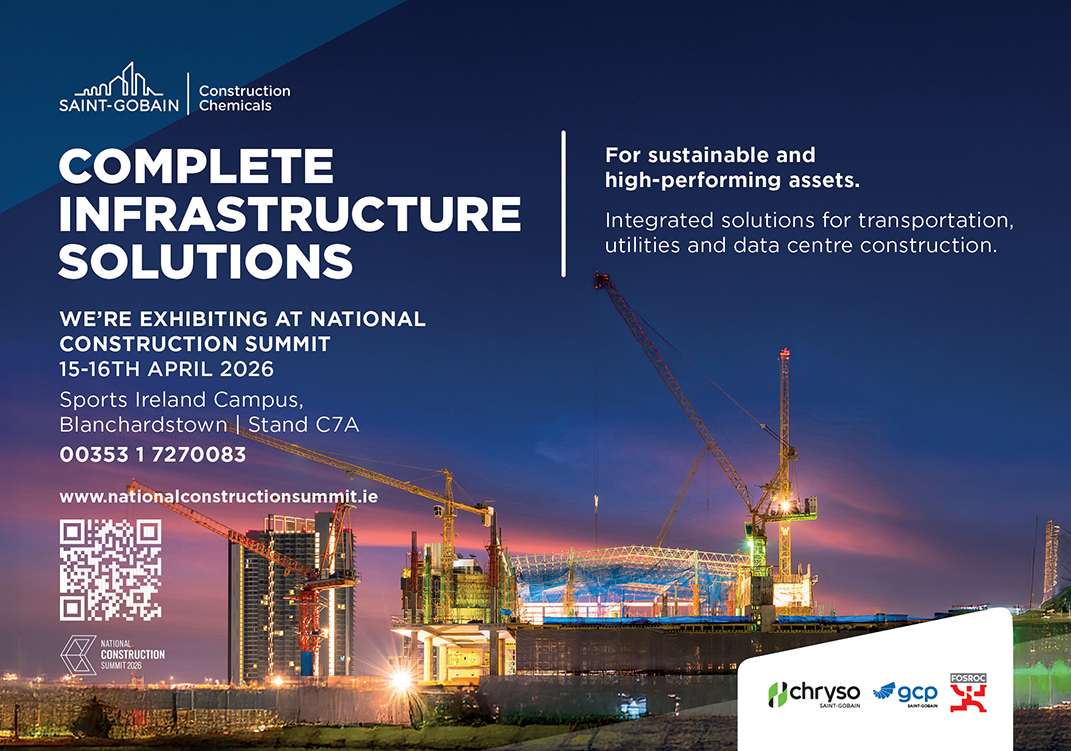 SAINT-GOBAIN | Construction Chemicals

COMPLETE INFRASTRUCTURE SOLUTIONS

For sustainable and high-performing assets.

Integrated solutions for transportation, utilities and data centre construction.

WE'RE EXHIBITING AT NATIONAL CONSTRUCTION SUMMIT
15-16TH APRIL 2026

Sports Ireland Campus, Blanchardstown | Stand C7A

00353 1 7270083

www.nationalconstructionsummit.ie

NATIONAL CONSTRUCTION SUMMIT 2026

chryso SAINT-GOBAIN

gcp SAINT-GOBAIN

FOSROC